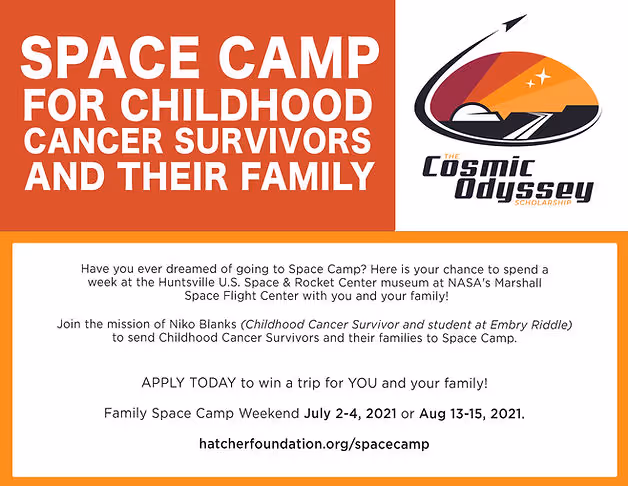 SPACE CAMP FOR CHILDHOOD CANCER SURVIVORS AND THEIR FAMILY

THE
Cosmic Odyssey
SCHOLARSHIP

Have you ever dreamed of going to Space Camp? Here is your chance to spend a week at the Huntsville U.S. Space & Rocket Center museum at NASA's Marshall Space Flight Center with you and your family!

Join the mission of Niko Blanks (Childhood Cancer Survivor and student at Embry Riddle) to send Childhood Cancer Survivors and their families to Space Camp.

APPLY TODAY to win a trip for YOU and your family!

Family Space Camp Weekend July 2-4, 2021 or Aug 13-15, 2021.

hatcherfoundation.org/spacecamp